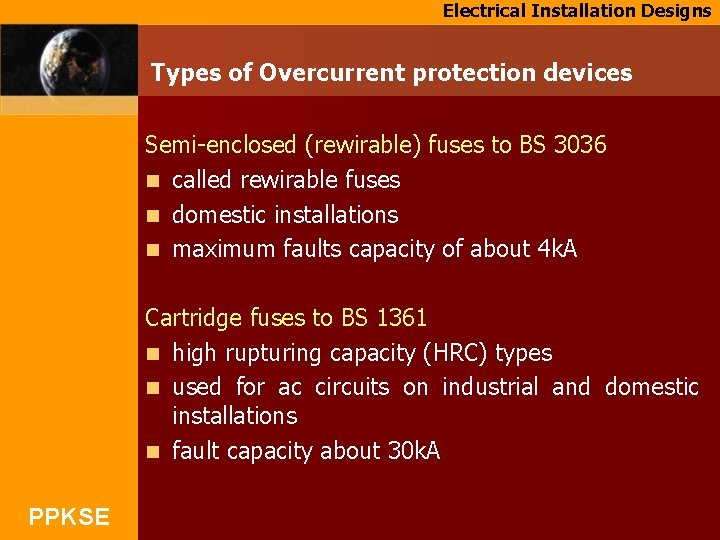 Electrical Installation Designs

Types of Overcurrent protection devices

Semi-enclosed (rewirable) fuses to BS 3036
- called rewirable fuses
- domestic installations
- maximum faults capacity of about 4kA

Cartridge fuses to BS 1361
- high rupturing capacity (HRC) types
- used for ac circuits on industrial and domestic installations
- fault capacity about 30kA

PPKSE